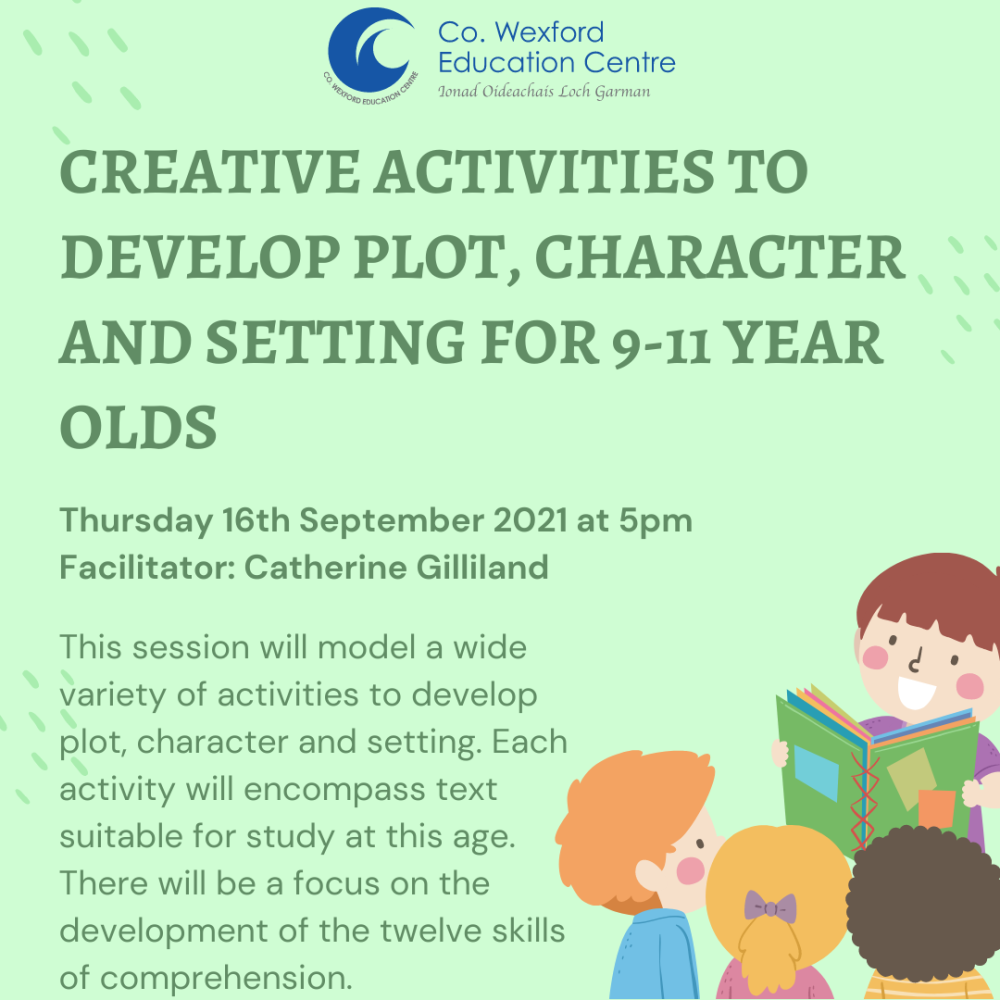 CO. WEXFORD EDUCATION CENTRE
Co. Wexford Education Centre
Ionad Oideachais Loch Garman

CREATIVE ACTIVITIES TO DEVELOP PLOT, CHARACTER AND SETTING FOR 9-11 YEAR OLDS

Thursday 16th September 2021 at 5pm
Facilitator: Catherine Gilliland

This session will model a wide variety of activities to develop plot, character and setting. Each activity will encompass text suitable for study at this age. There will be a focus on the development of the twelve skills of comprehension.